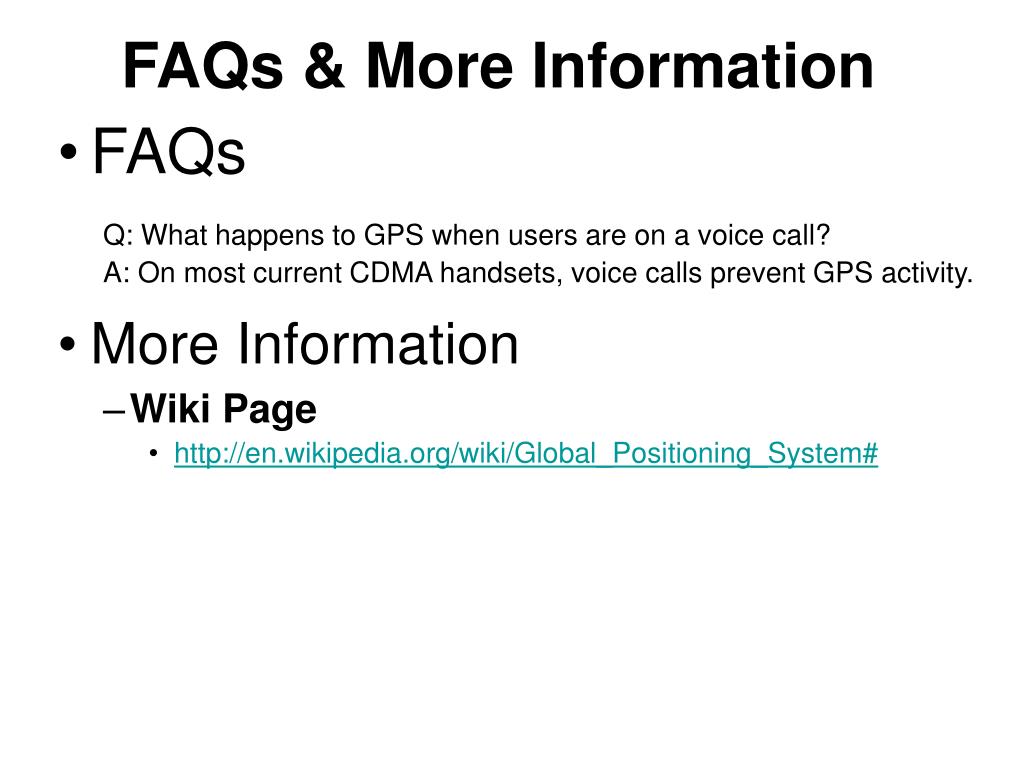 FAQs & More Information

• FAQs

Q: What happens to GPS when users are on a voice call?
A: On most current CDMA handsets, voice calls prevent GPS activity.

• More Information

– Wiki Page

• http://en.wikipedia.org/wiki/Global_Positioning_System#